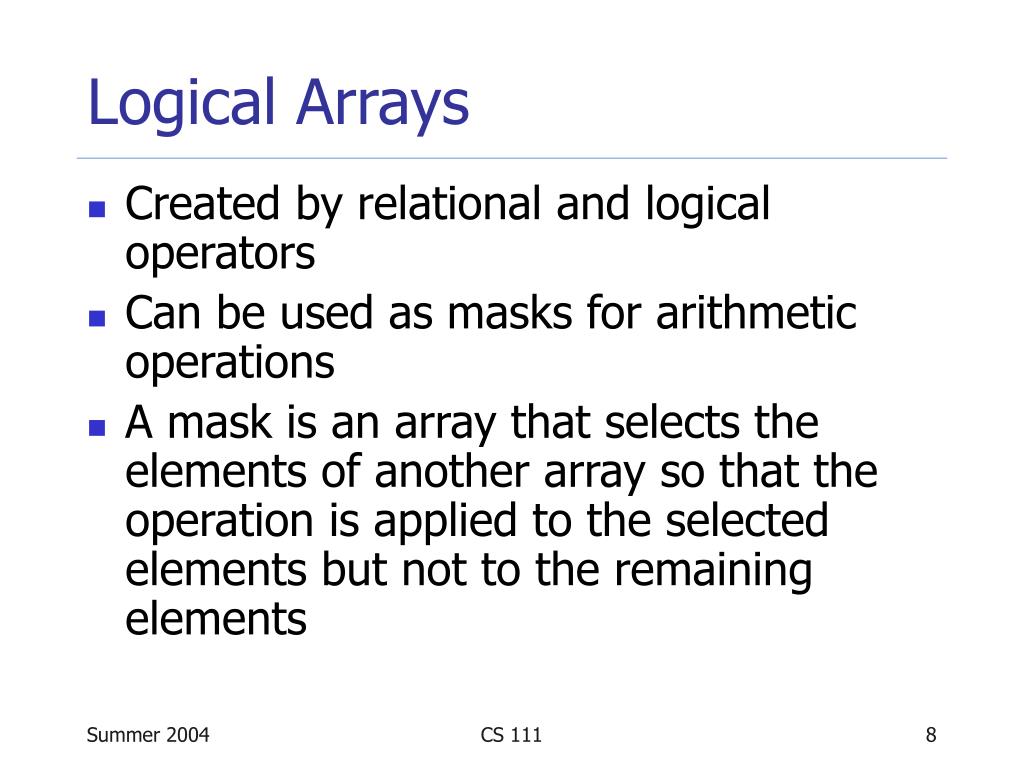 Logical Arrays

- Created by relational and logical operators
- Can be used as masks for arithmetic operations
- A mask is an array that selects the elements of another array so that the operation is applied to the selected elements but not to the remaining elements

Summer 2004 CS 111 8